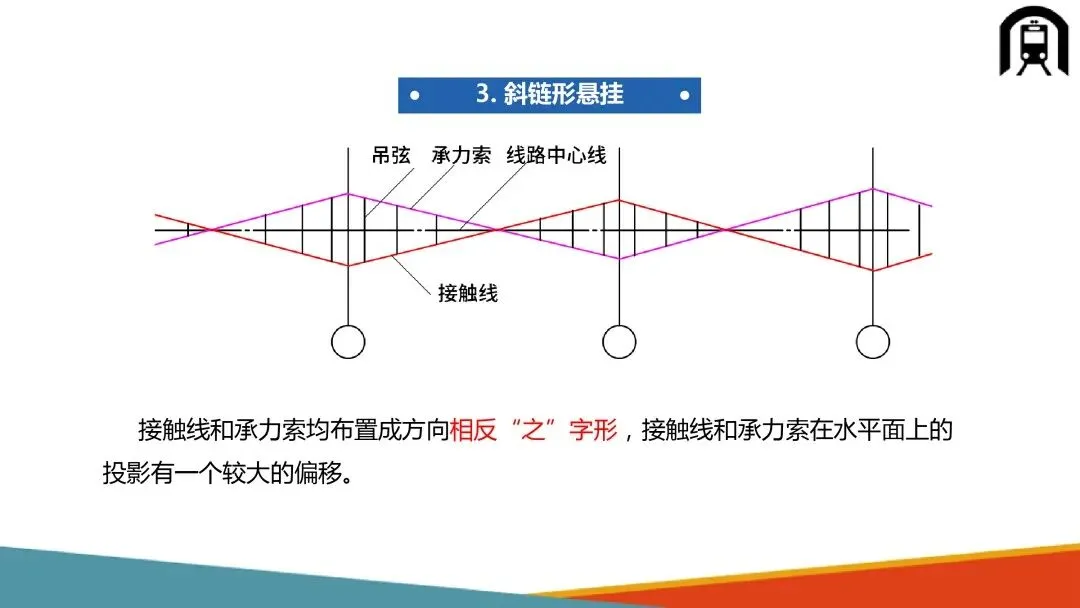 3. 斜链形悬挂

吊弦　承力索　线路中心线

接触线

接触线和承力索均布置成方向相反“之”字形，接触线和承力索在水平面上的投影有一个较大的偏移。